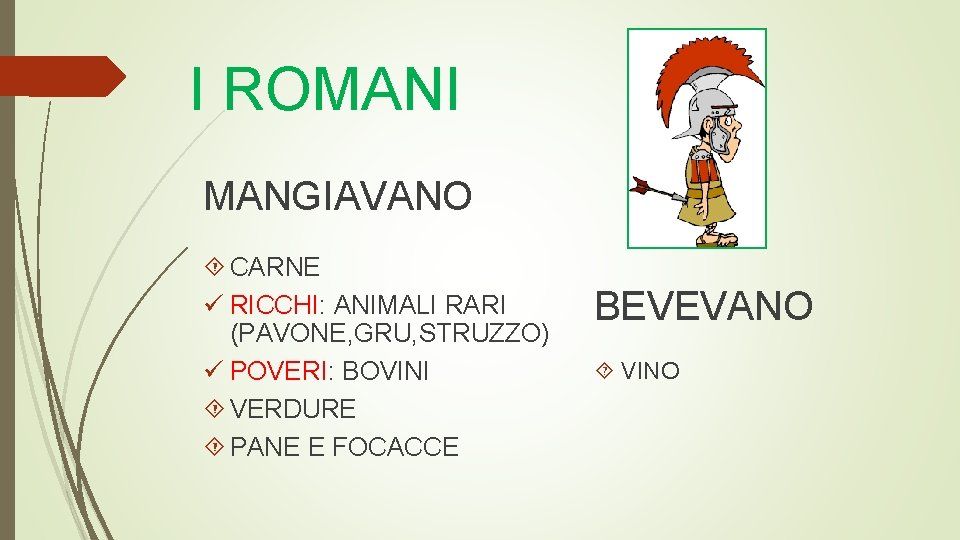 I ROMANI

MANGIAVANO

CARNE
✓ RICCHI: ANIMALI RARI (PAVONE,GRU,STRUZZO)
✓ POVERI: BOVINI
VERDURE
PANE E FOCACCE

BEVEVANO

VINO